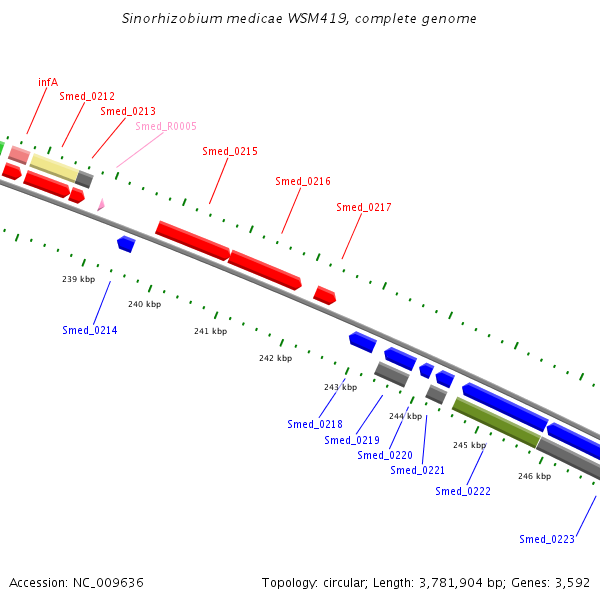 Sinorhizobium medicae WSM419, complete genome

infA
Smed_0212
Smed_0213
Smed_R0005
Smed_0215
Smed_0216
Smed_0217

239 kbp
240 kbp
241 kbp
242 kbp
243 kbp
244 kbp
245 kbp
246 kbp

Smed_0214
Smed_0218
Smed_0219
Smed_0220
Smed_0221
Smed_0222
Smed_0223

Accession: NC_009636

Topology: circular; Length: 3,781,904 bp; Genes: 3,592